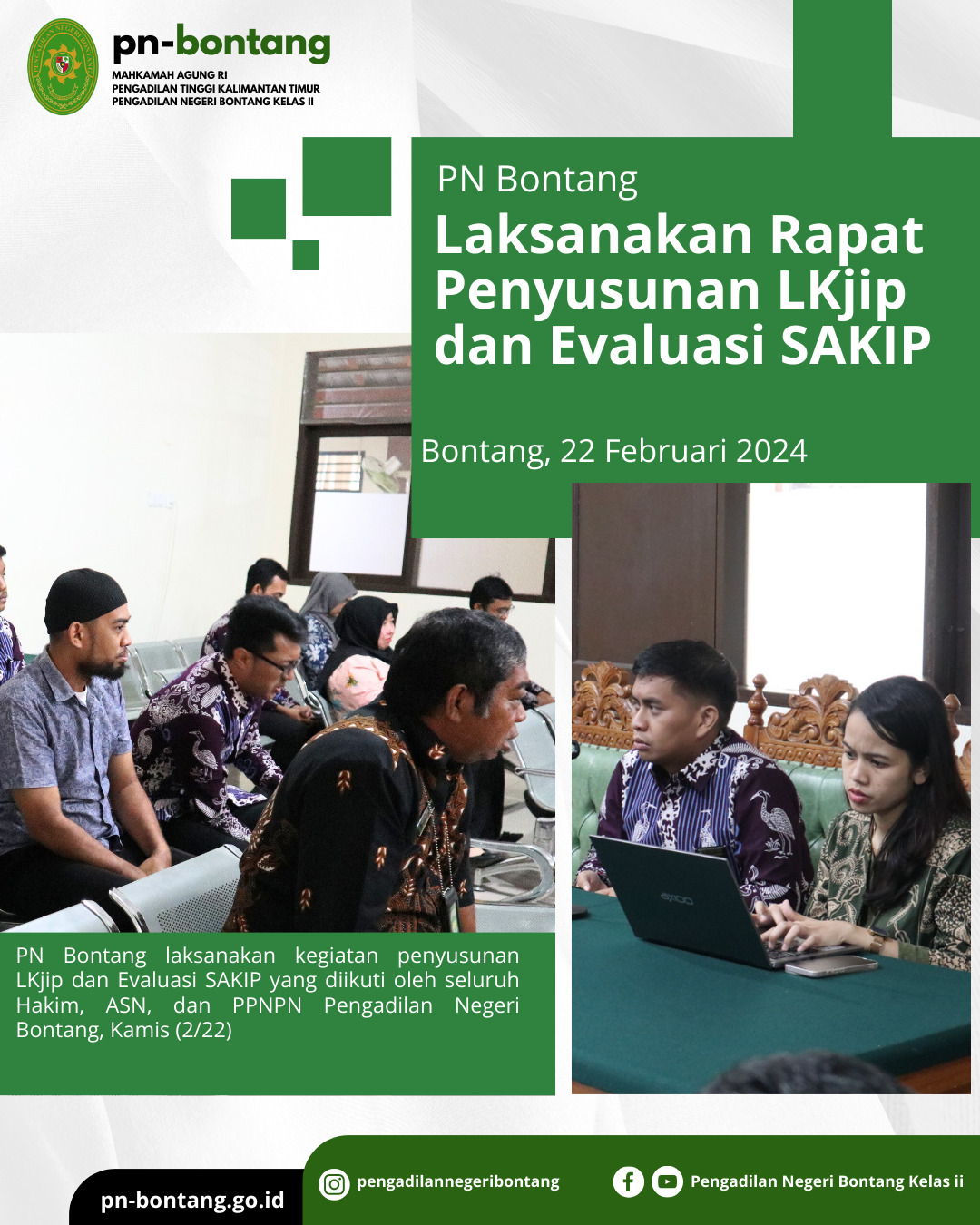 pn-bontang
MAHKAMAH AGUNG RI
PENGADILAN TINGGI KALIMANTAN TIMUR
PENGADILAN NEGERI BONTANG KELAS II

PN Bontang
Laksanakan Rapat Penyusunan LKjip dan Evaluasi SAKIP

Bontang, 22 Februari 2024

PN Bontang laksanakan kegiatan penyusunan LKjip dan Evaluasi SAKIP yang diikuti oleh seluruh Hakim, ASN, dan PPNPN Pengadilan Negeri Bontang, Kamis (2/22)

pn-bontang.go.id

pengadilannegeribontang

Pengadilan Negeri Bontang Kelas ii